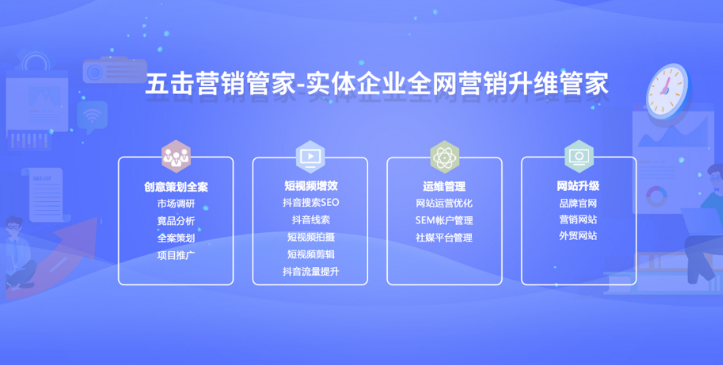 五击营销管家-实体企业全网营销升维管家

创意策划全案
市场调研
竟品分析
全案策划
项目推广

短视频增效
抖音搜索SEO
抖音线索
短视频拍摄
短视频剪辑
抖音流量提升

运维管理
网站运营优化
SEM帐户管理
社媒平台管理

网站升级
品牌官网
营销网站
外贸网站